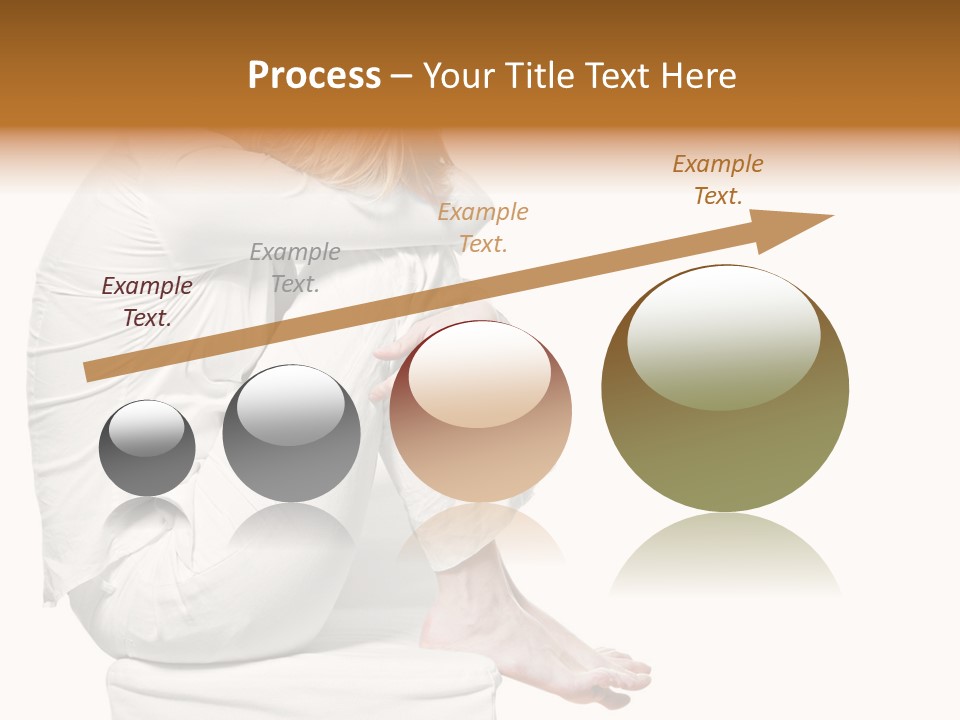 Process – Your Title Text Here

Example Text.

Example Text.

Example Text.

Example Text.